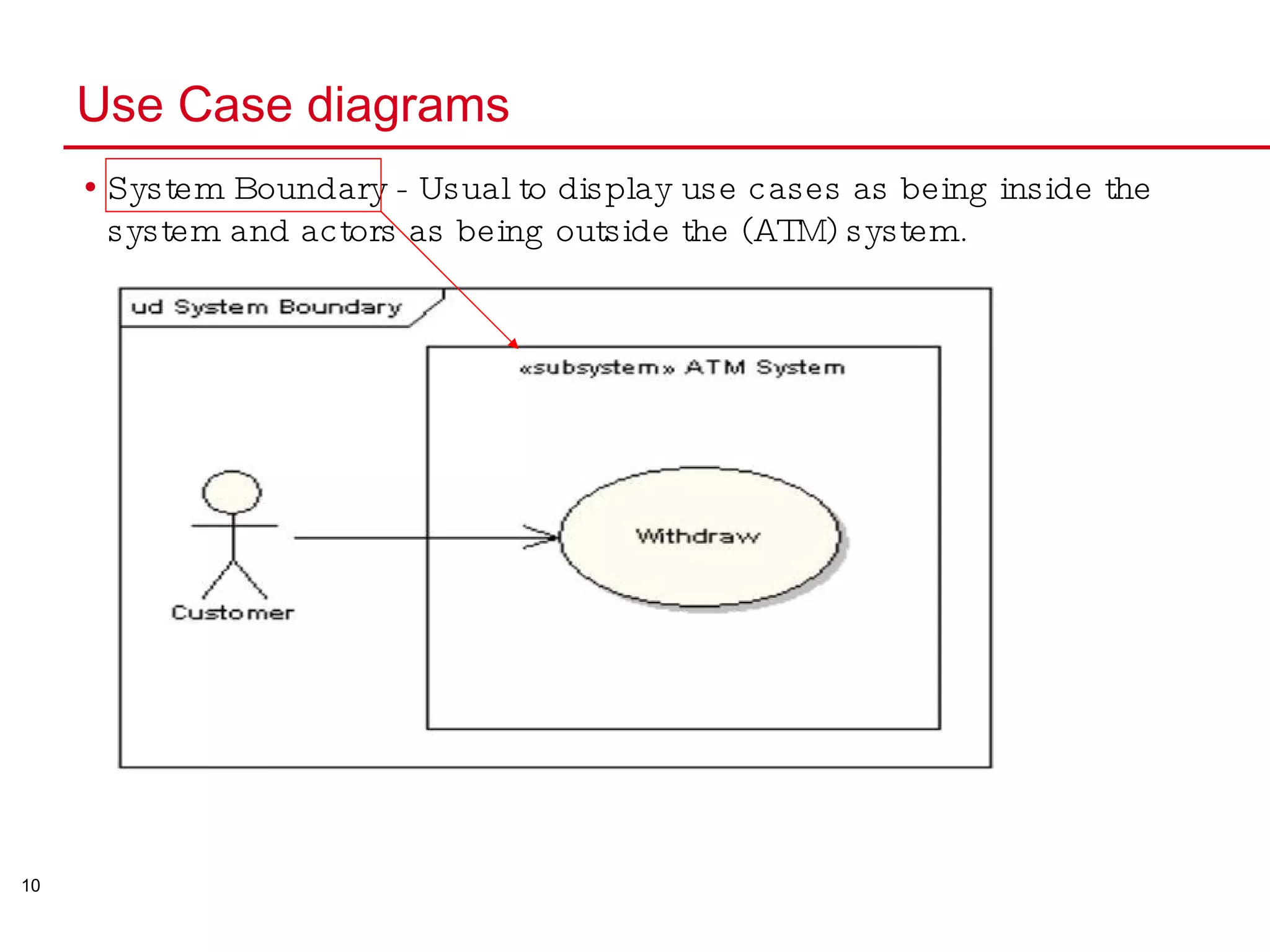 Use Case diagrams

• System Boundary - Usual to display use cases as being inside the system and actors as being outside the (ATM) system.

ud System Boundary

«subsystem» ATM System

Withdraw

Customer

10